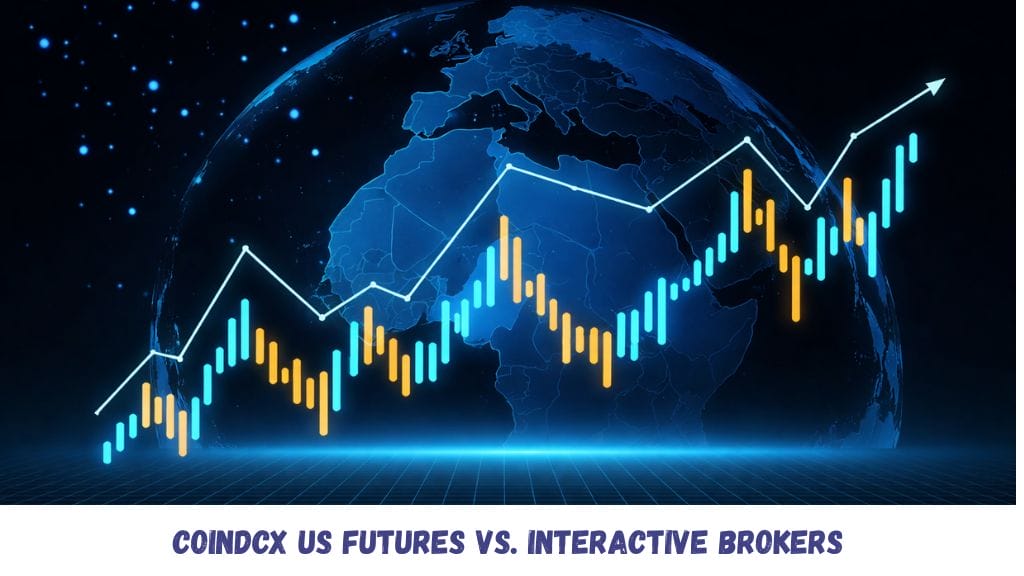 COINDCX US FUTURES VS. INTERACTIVE BROKERS